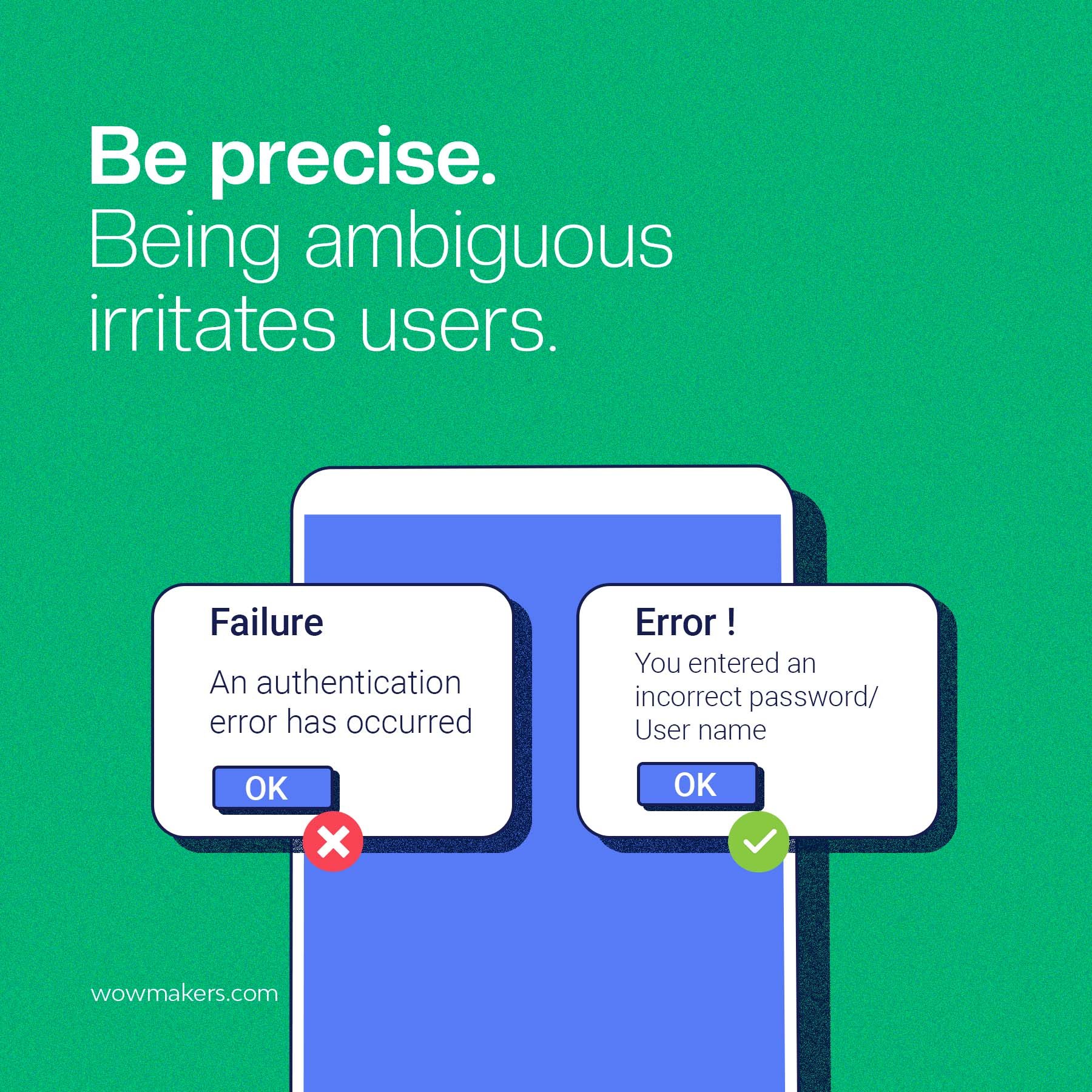 Be precise.
Being ambiguous irritates users.

Failure

An authentication error has occurred

OK

Error !

You entered an incorrect password/ User name

OK

wowmakers.com